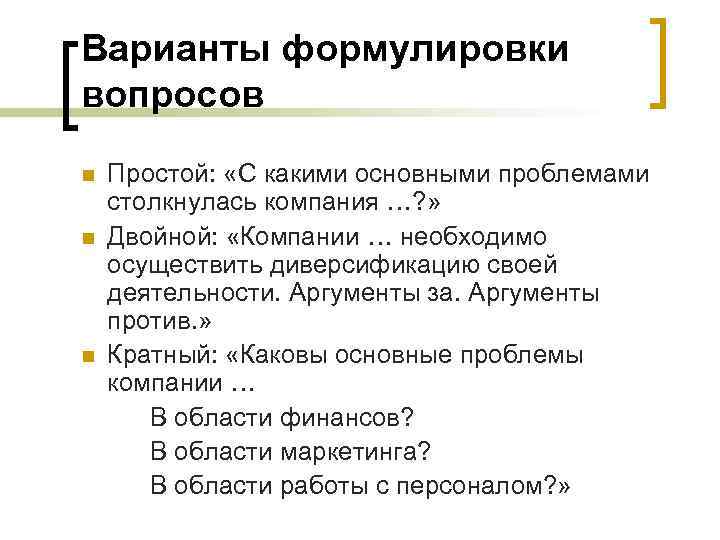 Варианты формулировки вопросов

Простой: «С какими основными проблемами столкнулась компания …?»

Двойной: «Компании … необходимо осуществить диверсификацию своей деятельности. Аргументы за. Аргументы против.»

Кратный: «Каковы основные проблемы компании …

В области финансов?

В области маркетинга?

В области работы с персоналом?»